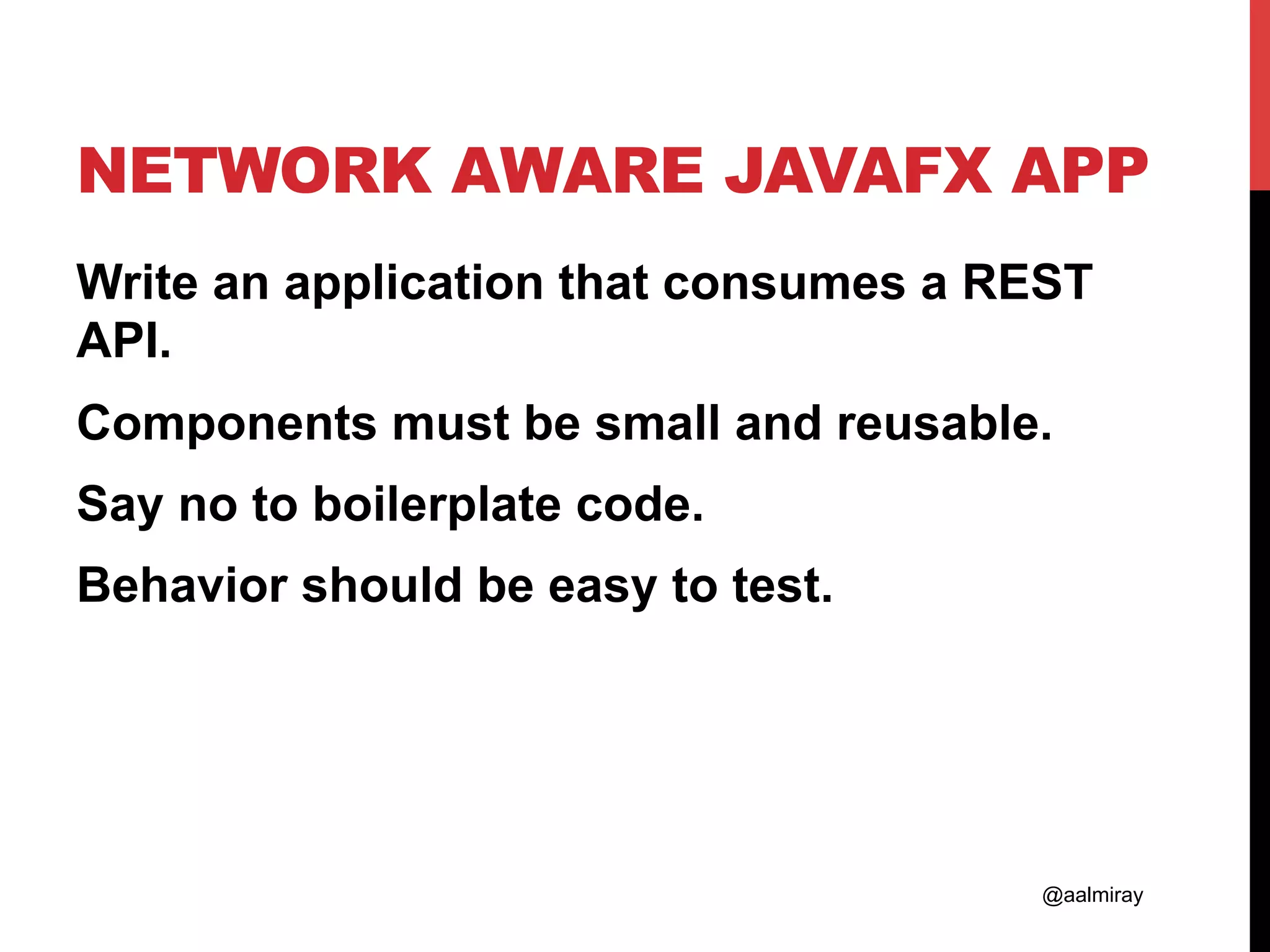 NETWORK AWARE JAVAFX APP

Write an application that consumes a REST API.

Components must be small and reusable.

Say no to boilerplate code.

Behavior should be easy to test.

@aalmiray